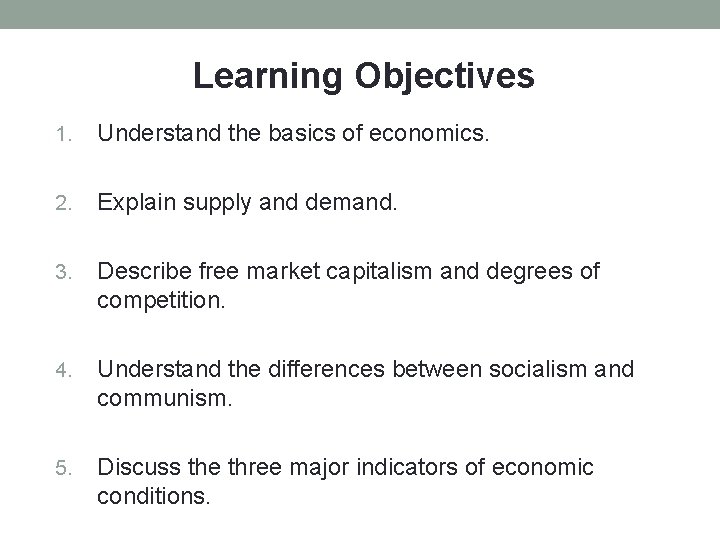 Learning Objectives

1. Understand the basics of economics.

2. Explain supply and demand.

3. Describe free market capitalism and degrees of competition.

4. Understand the differences between socialism and communism.

5. Discuss the three major indicators of economic conditions.